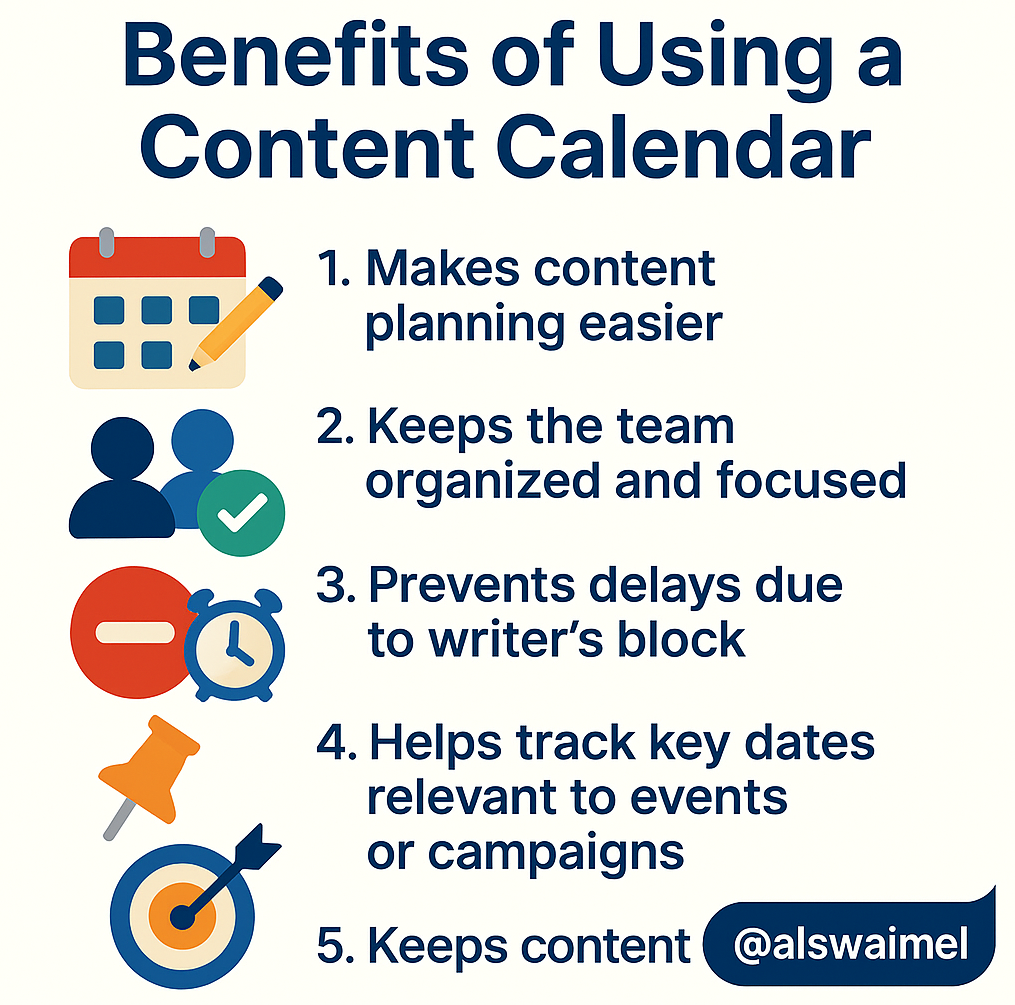 Benefits of Using a Content Calendar

1. Makes content planning easier

2. Keeps the team organized and focused

3. Prevents delays due to writer's block

4. Helps track key dates relevant to events or campaigns

5. Keeps content

@alswaimel